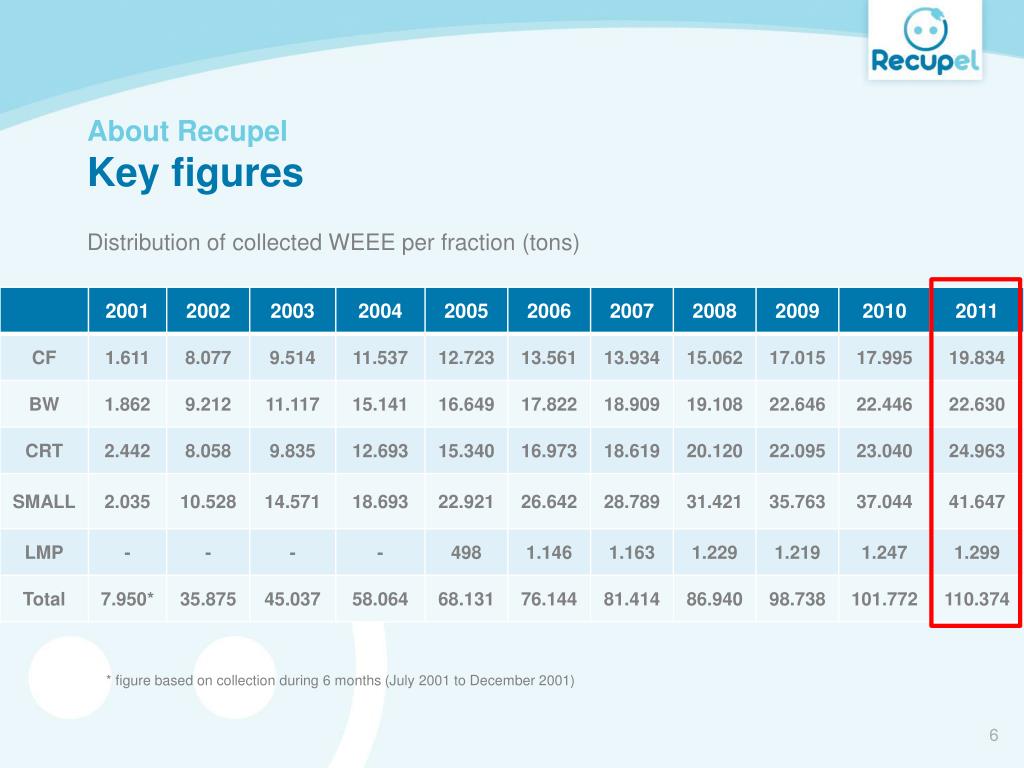 Recupel

About Recupel
Key figures

Distribution of collected WEEE per fraction (tons)

| | 2001 | 2002 | 2003 | 2004 | 2005 | 2006 | 2007 | 2008 | 2009 | 2010 | 2011 |
|---|---|---|---|---|---|---|---|---|---|---|---|
| CF | 1.611 | 8.077 | 9.514 | 11.537 | 12.723 | 13.561 | 13.934 | 15.062 | 17.015 | 17.995 | 19.834 |
| BW | 1.862 | 9.212 | 11.117 | 15.141 | 16.649 | 17.822 | 18.909 | 19.108 | 22.646 | 22.446 | 22.630 |
| CRT | 2.442 | 8.058 | 9.835 | 12.693 | 15.340 | 16.973 | 18.619 | 20.120 | 22.095 | 23.040 | 24.963 |
| SMALL | 2.035 | 10.528 | 14.571 | 18.693 | 22.921 | 26.642 | 28.789 | 31.421 | 35.763 | 37.044 | 41.647 |
| LMP | - | - | - | - | 498 | 1.146 | 1.163 | 1.229 | 1.219 | 1.247 | 1.299 |
| Total | 7.950* | 35.875 | 45.037 | 58.064 | 68.131 | 76.144 | 81.414 | 86.940 | 98.738 | 101.772 | 110.374 |

* figure based on collection during 6 months (July 2001 to December 2001)

6